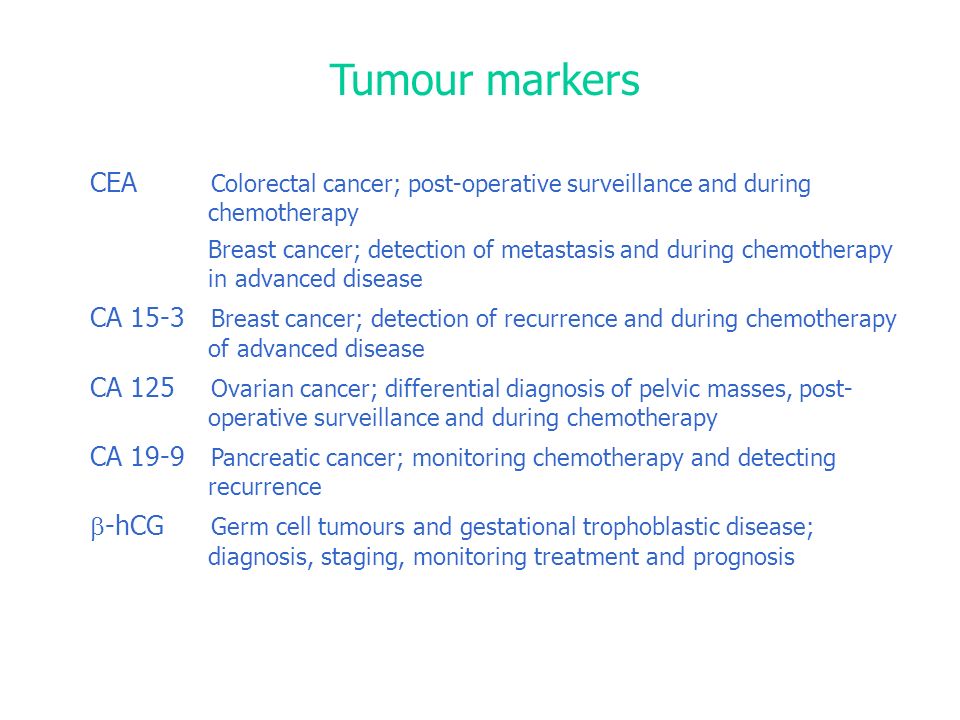 Tumour markers

CEA Colorectal cancer; post-operative surveillance and during chemotherapy

Breast cancer; detection of metastasis and during chemotherapy in advanced disease

CA 15-3 Breast cancer; detection of recurrence and during chemotherapy of advanced disease

CA 125 Ovarian cancer; differential diagnosis of pelvic masses, post-operative surveillance and during chemotherapy

CA 19-9 Pancreatic cancer; monitoring chemotherapy and detecting recurrence

$\beta$-hCG Germ cell tumours and gestational trophoblastic disease; diagnosis, staging, monitoring treatment and prognosis